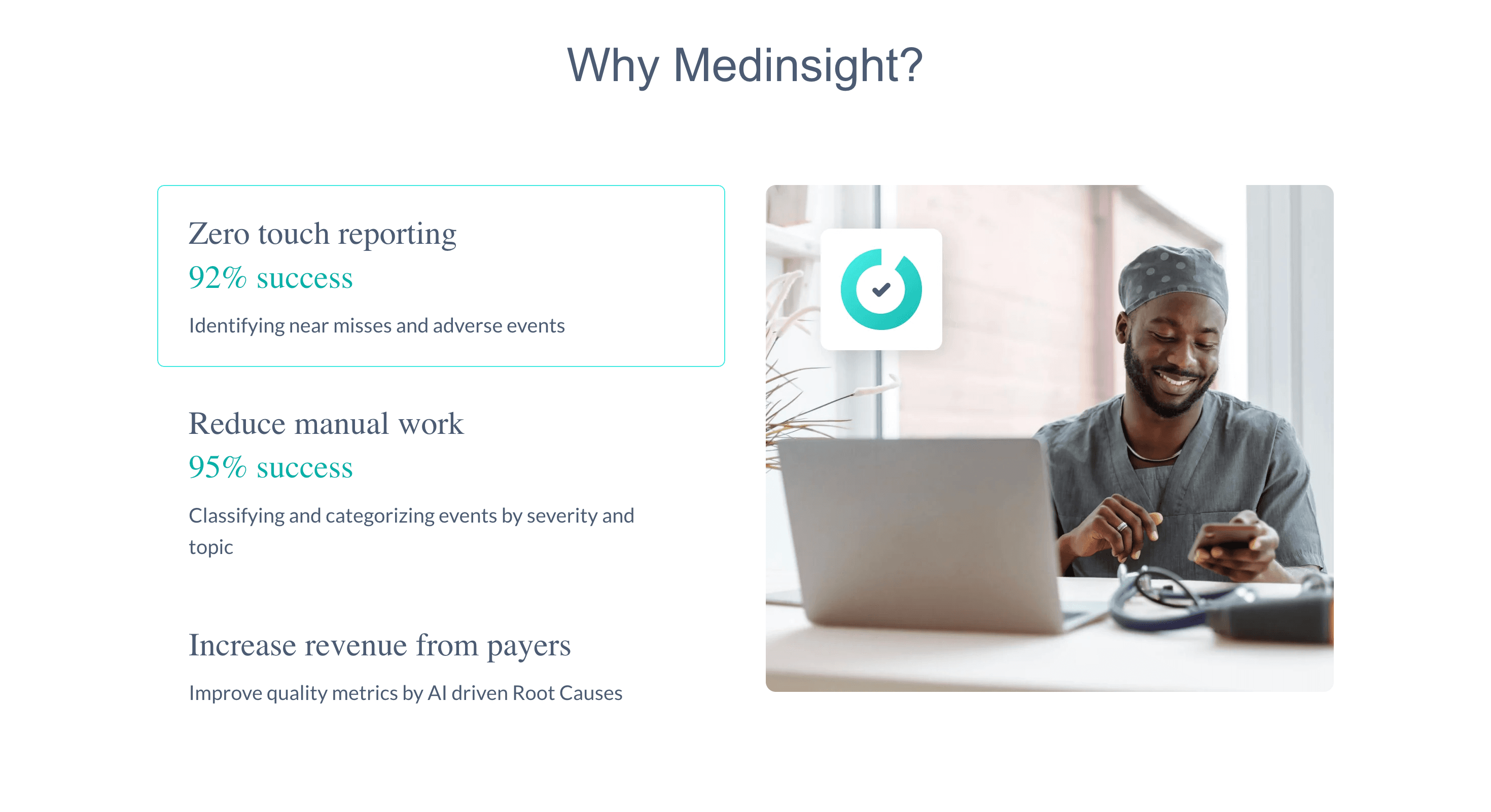 Why Medinsight?

Zero touch reporting
92% success

Identifying near misses and adverse events

Reduce manual work
95% success

Classifying and categorizing events by severity and topic

Increase revenue from payers

Improve quality metrics by AI driven Root Causes